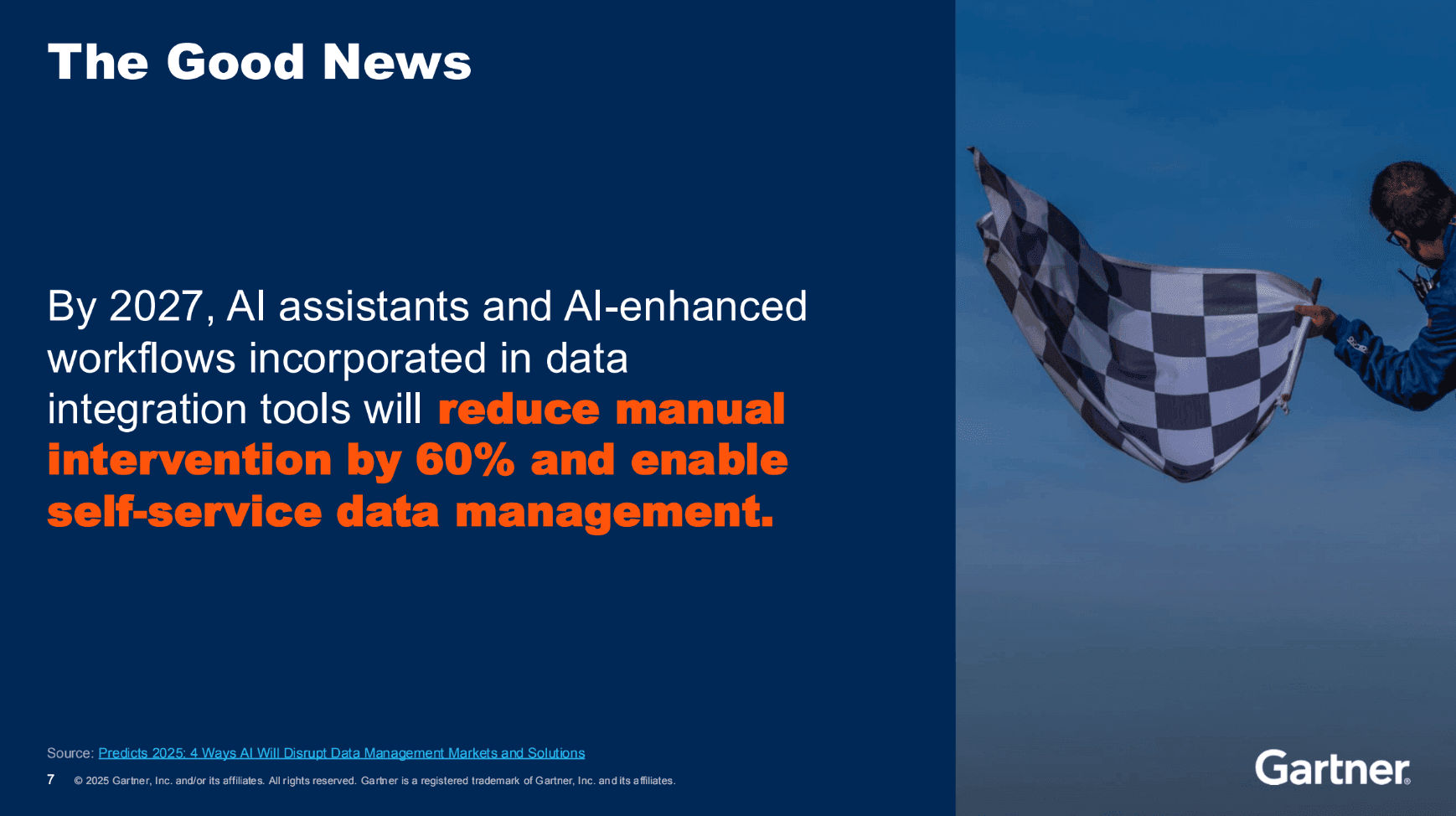 The Good News

By 2027, AI assistants and AI-enhanced workflows incorporated in data integration tools will reduce manual intervention by 60% and enable self-service data management.

Source: Predicts 2025: 4 Ways AI Will Disrupt Data Management Markets and Solutions

7 © 2025 Gartner, Inc. and/or its affiliates. All rights reserved. Gartner is a registered trademark of Gartner, Inc. and its affiliates.

Gartner®